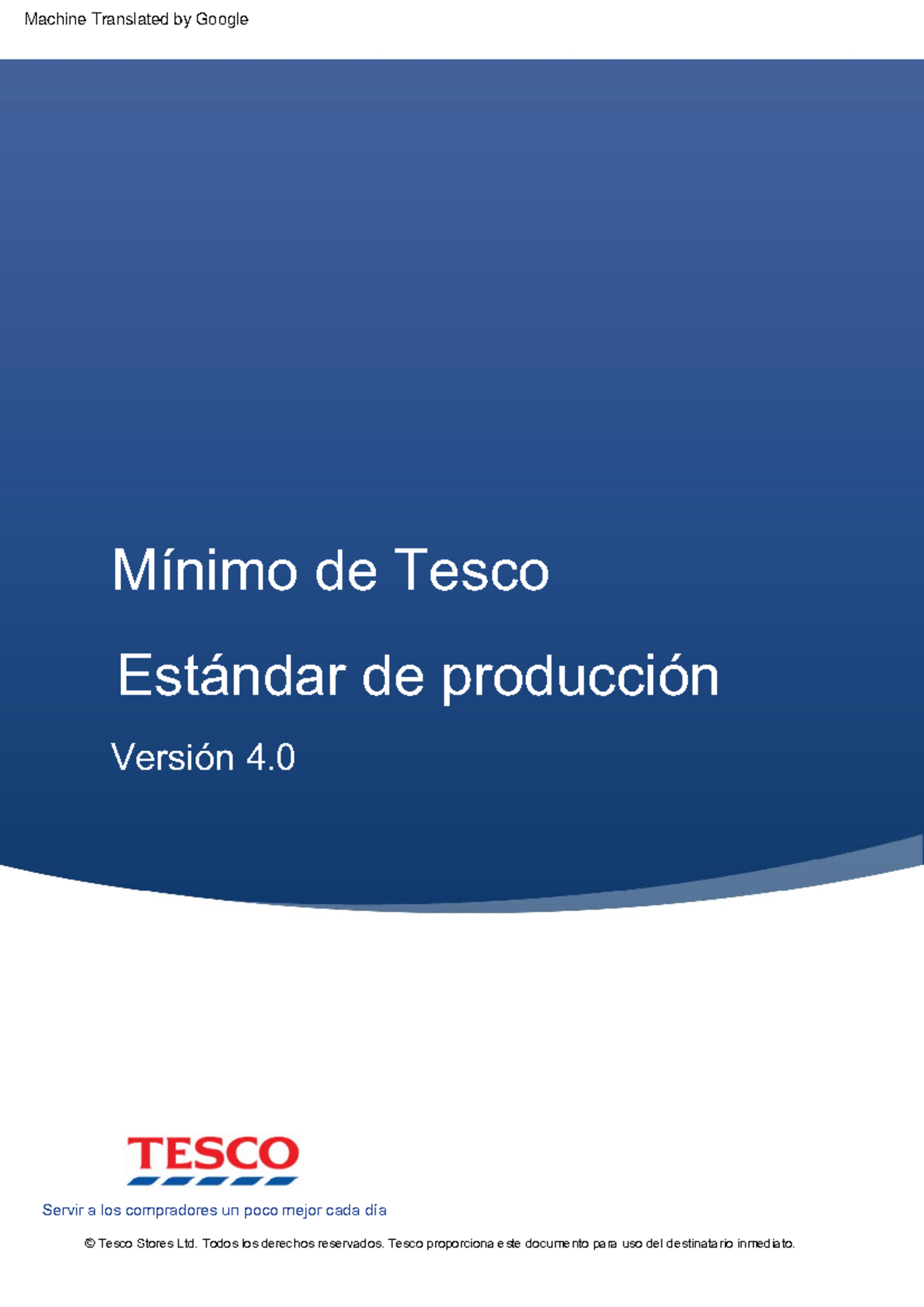 Machine Translated by Google

Mínimo de Tesco

Estándar de producción

Versión 4.0

TESCO

Servir a los compradores un poco mejor cada día

© Tesco Stores Ltd. Todos los derechos reservados. Tesco proporciona este documento para uso del destinatario inmediato.